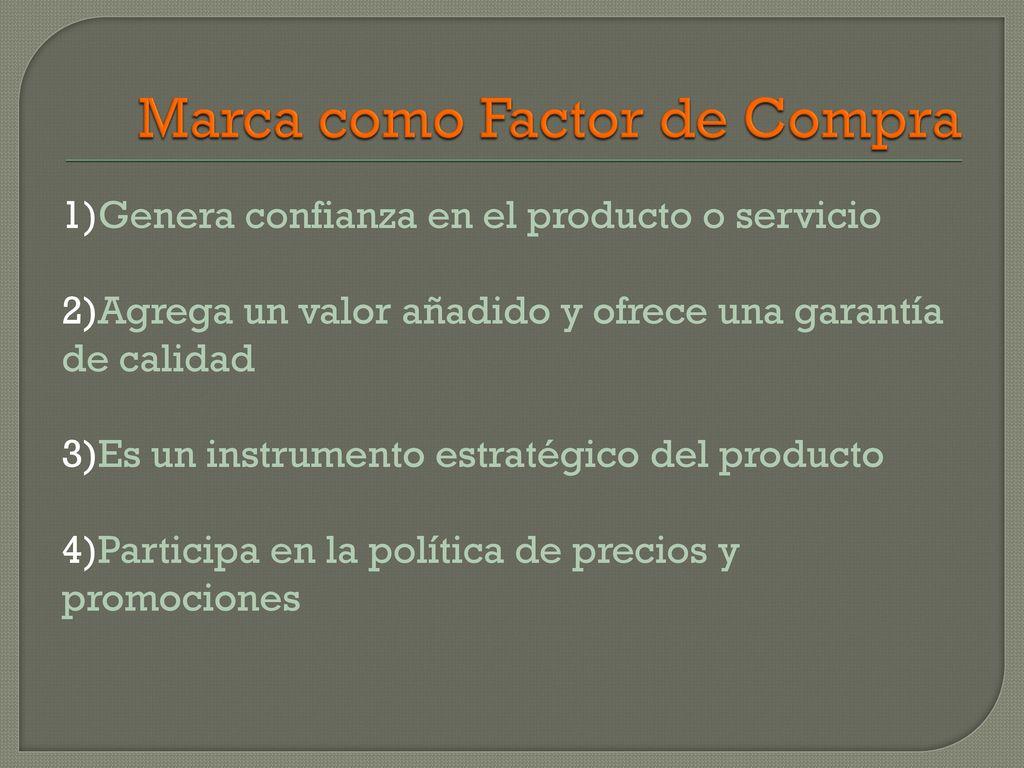 Marca como Factor de Compra

1)Genera confianza en el producto o servicio

2)Agrega un valor añadido y ofrece una garantía de calidad

3)Es un instrumento estratégico del producto

4)Participa en la política de precios y promociones